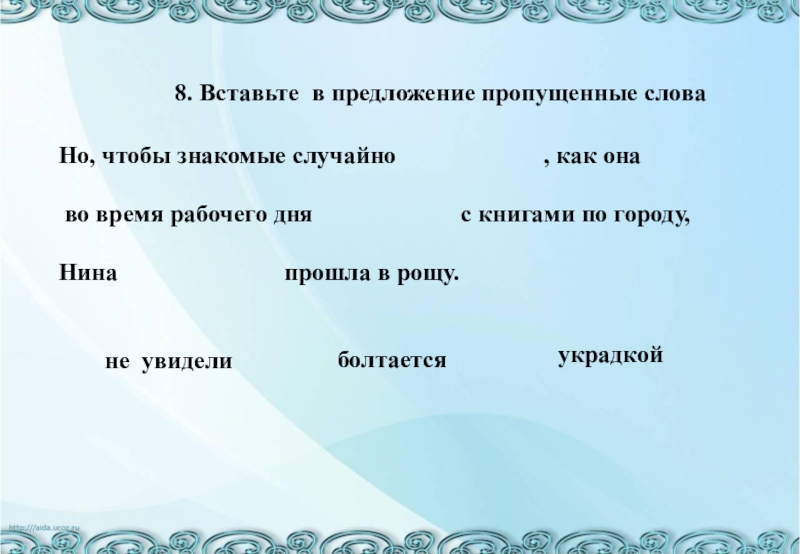 8. Вставьте в предложение пропущенные слова

Но, чтобы знакомые случайно , как она

во время рабочего дня с книгами по городу,

Нина прошла в рощу.

не увидели болтается украдкой

http://aida.ucoz.ru